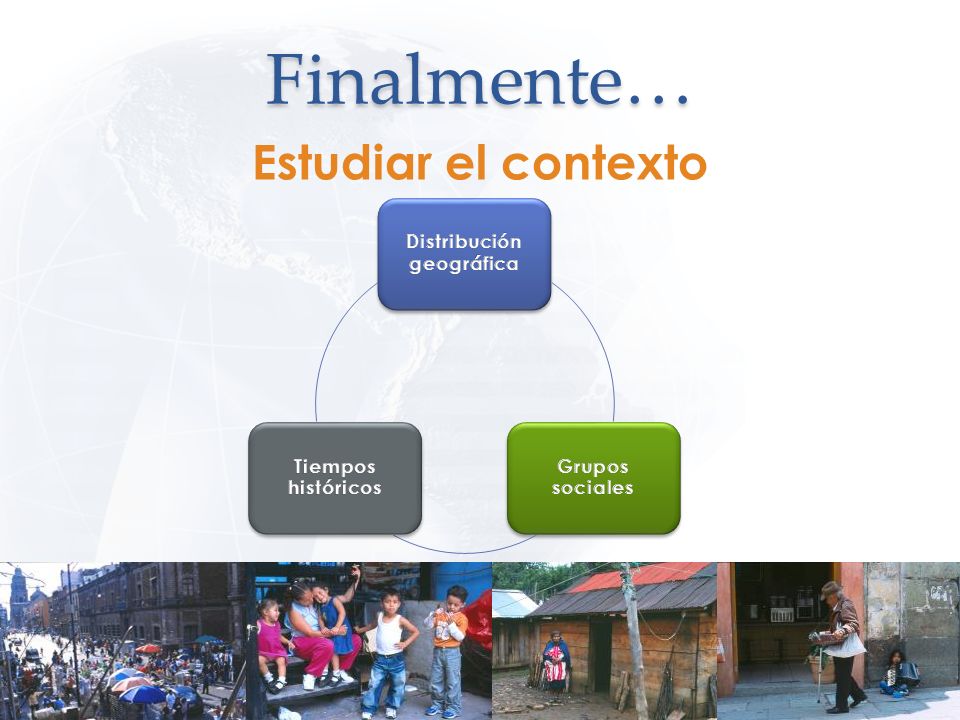 Finalmente…

Estudiar el contexto

Distribución geográfica

Grupos sociales

Tiempos históricos